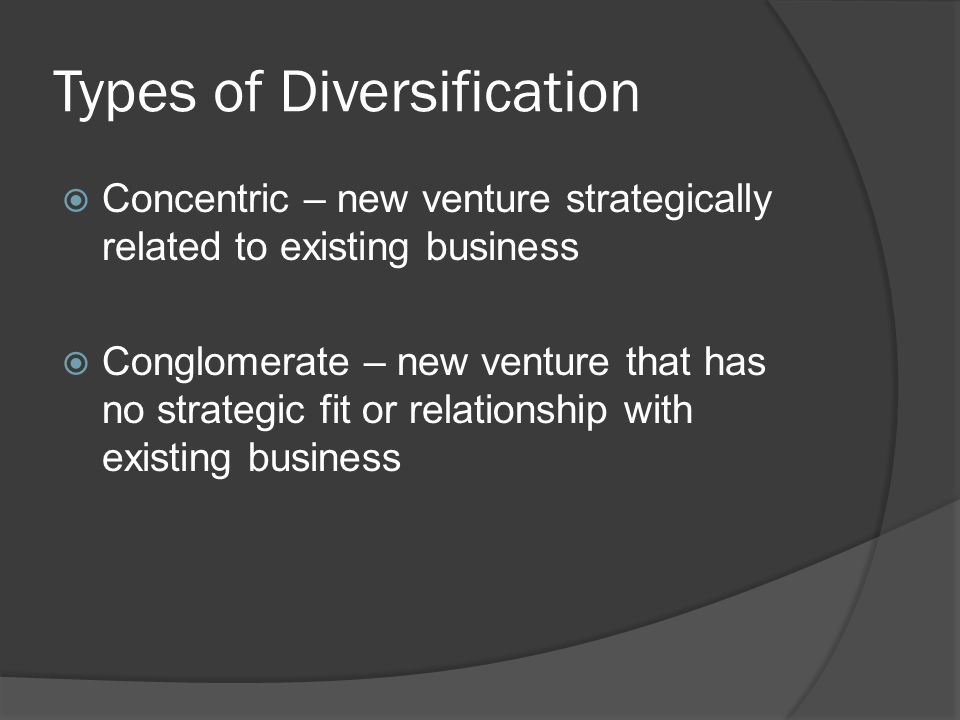 Types of Diversification

Concentric – new venture strategically related to existing business

Conglomerate – new venture that has no strategic fit or relationship with existing business